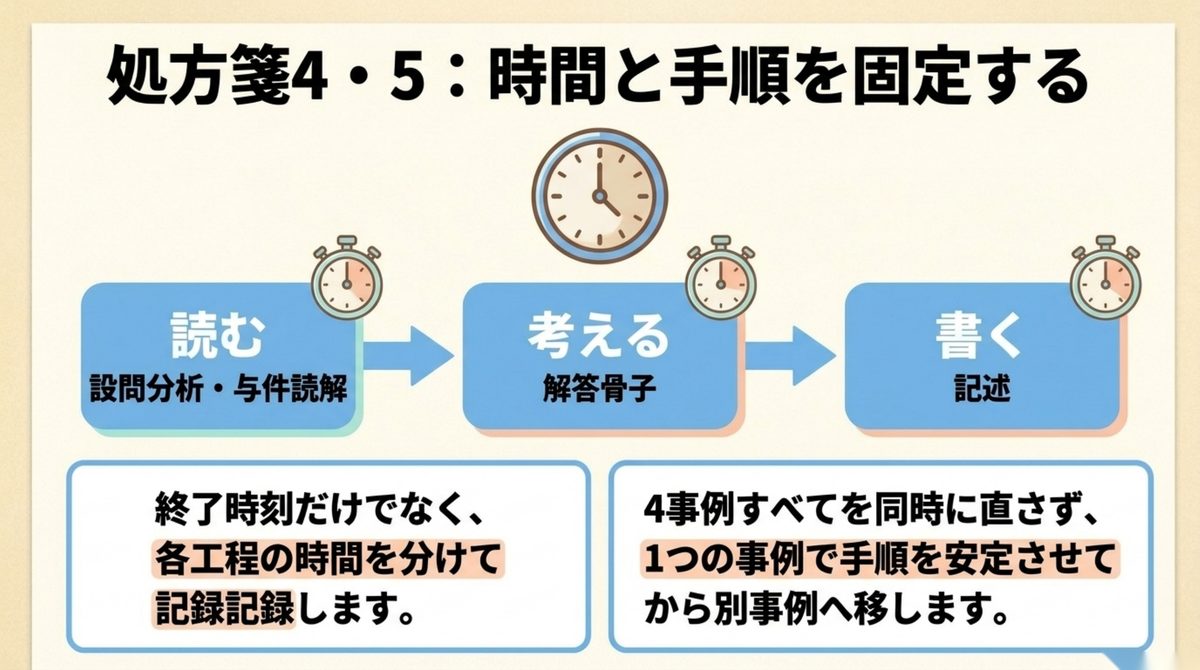 処方箋4・5：時間と手順を固定する

読む
設問分析・与件読解

考える
解答骨子

書く
記述

終了時刻だけでなく、各工程の時間を分けて記録記録します。

4事例すべてを同時に直さず、1つの事例で手順を安定させてから別事例へ移します。